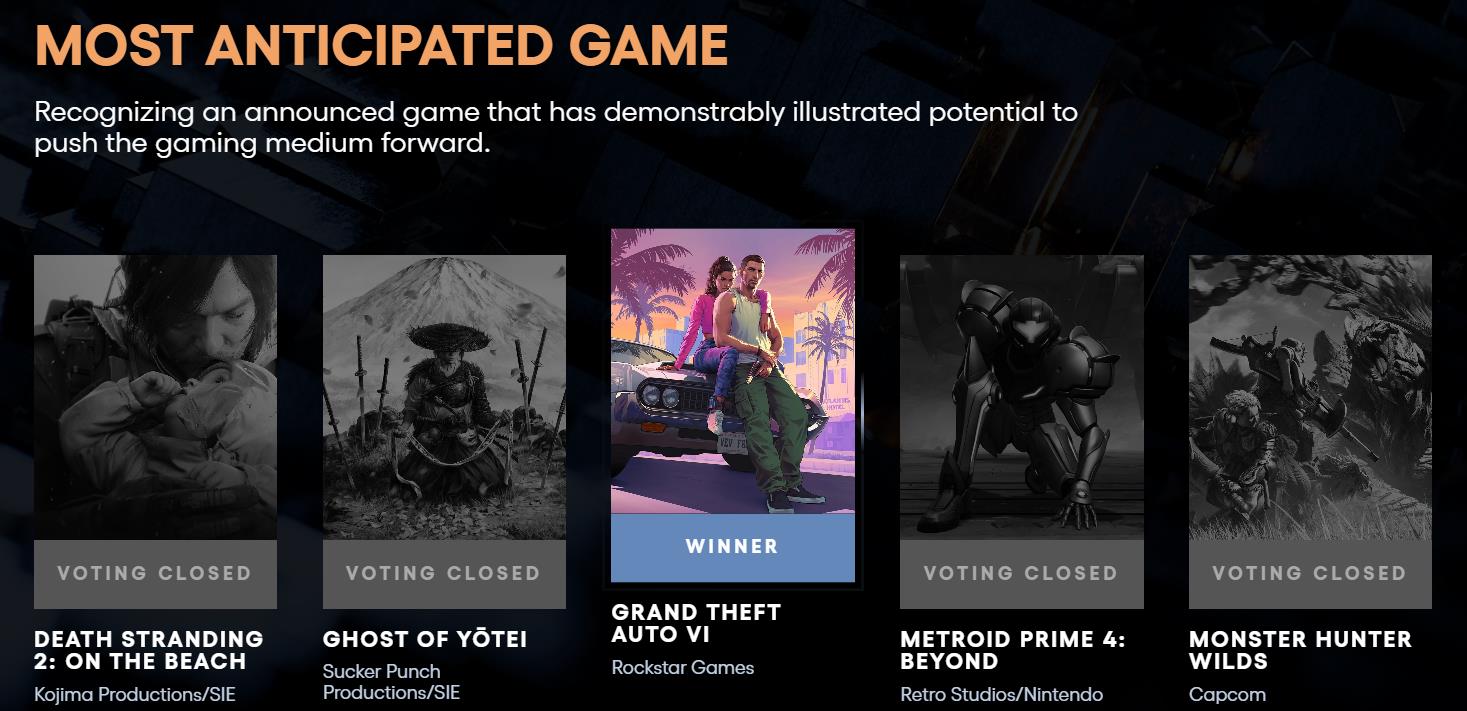 MOST ANTICIPATED GAME

Recognizing an announced game that has demonstrably illustrated potential to push the gaming medium forward.

VOTING CLOSED

DEATH STRANDING 2: ON THE BEACH

Kojima Productions/SIE

VOTING CLOSED

GHOST OF YŌTEI

Sucker Punch Productions/SIE

WINNER

GRAND THEFT AUTO VI

Rockstar Games

VOTING CLOSED

METROID PRIME 4: BEYOND

Retro Studios/Nintendo

VOTING CLOSED

MONSTER HUNTER WILDS

Capcom